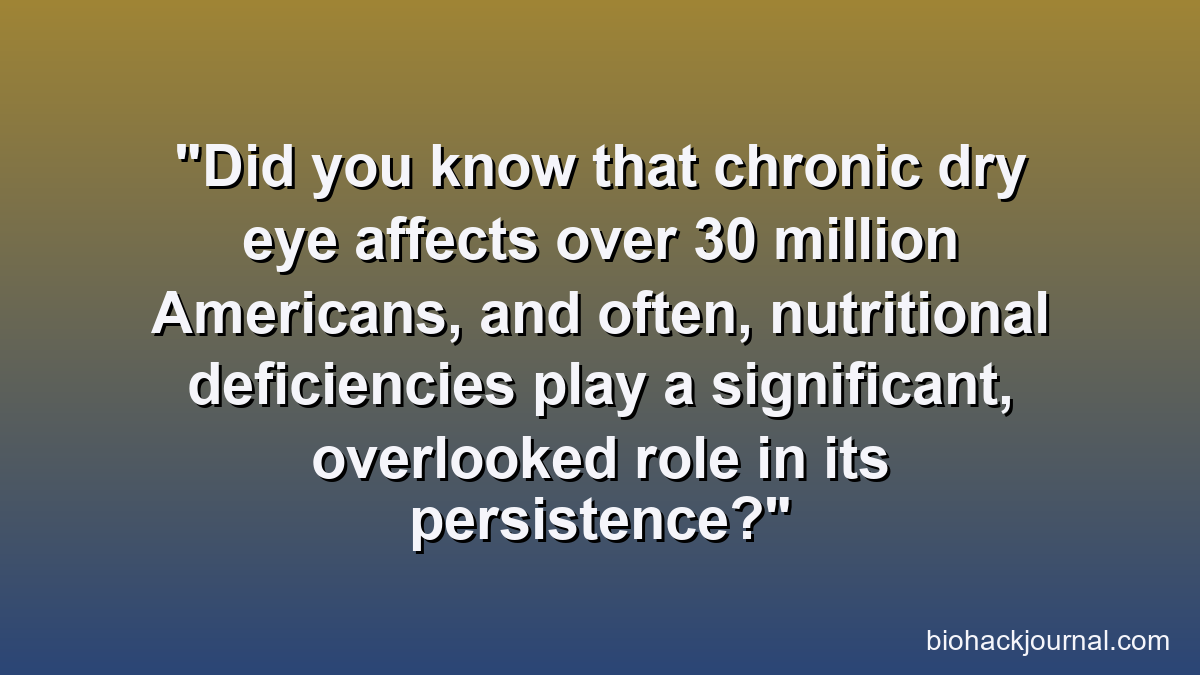 "Did you know that chronic dry eye affects over 30 million Americans, and often, nutritional deficiencies play a significant, overlooked role in its persistence?"

biohackjournal.com